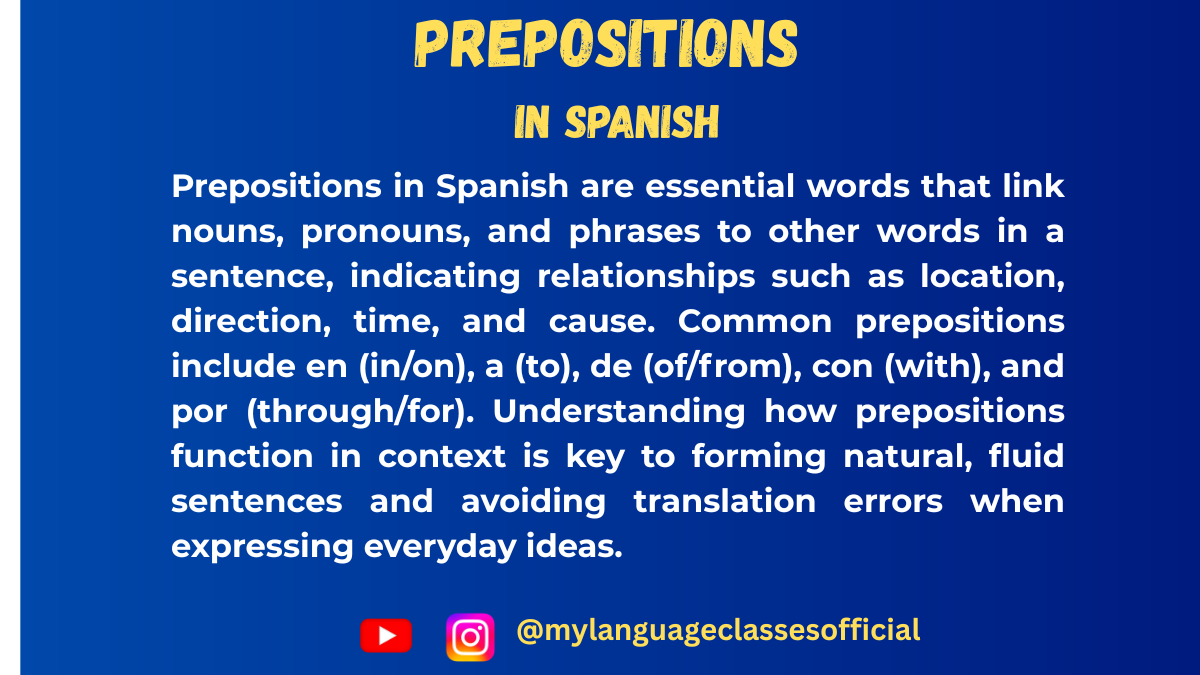 PREPOSITIONS

IN SPANISH

Prepositions in Spanish are essential words that link nouns, pronouns, and phrases to other words in a sentence, indicating relationships such as location, direction, time, and cause. Common prepositions include en (in/on), a (to), de (of/from), con (with), and por (through/for). Understanding how prepositions function in context is key to forming natural, fluid sentences and avoiding translation errors when expressing everyday ideas.

@mylanguageclassesofficial